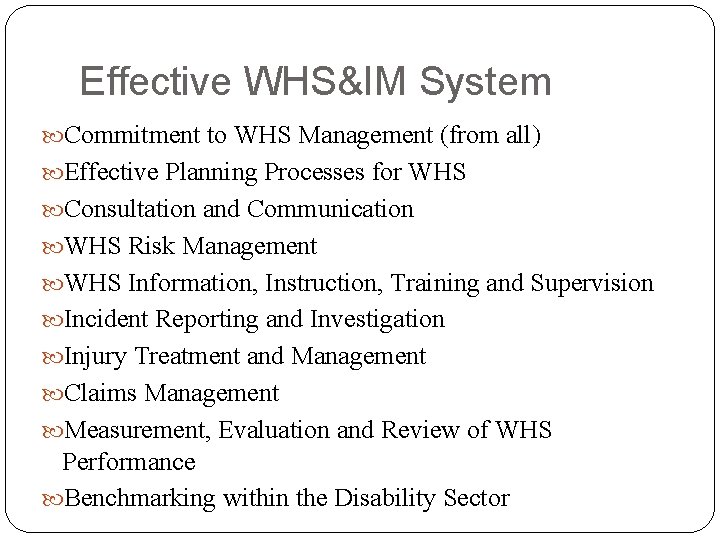 Effective WHS&IM System

Commitment to WHS Management (from all)
Effective Planning Processes for WHS
Consultation and Communication
WHS Risk Management
WHS Information, Instruction, Training and Supervision
Incident Reporting and Investigation
Injury Treatment and Management
Claims Management
Measurement, Evaluation and Review of WHS Performance
Benchmarking within the Disability Sector